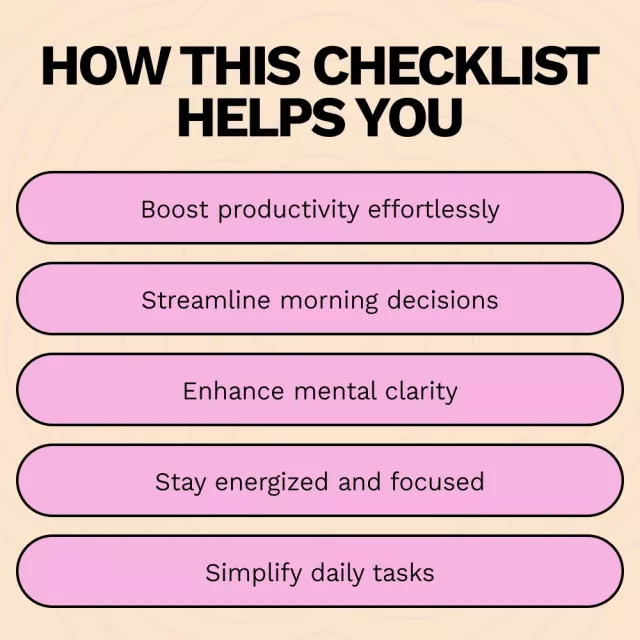 HOW THIS CHECKLIST HELPS YOU

Boost productivity effortlessly

Streamline morning decisions

Enhance mental clarity

Stay energized and focused

Simplify daily tasks